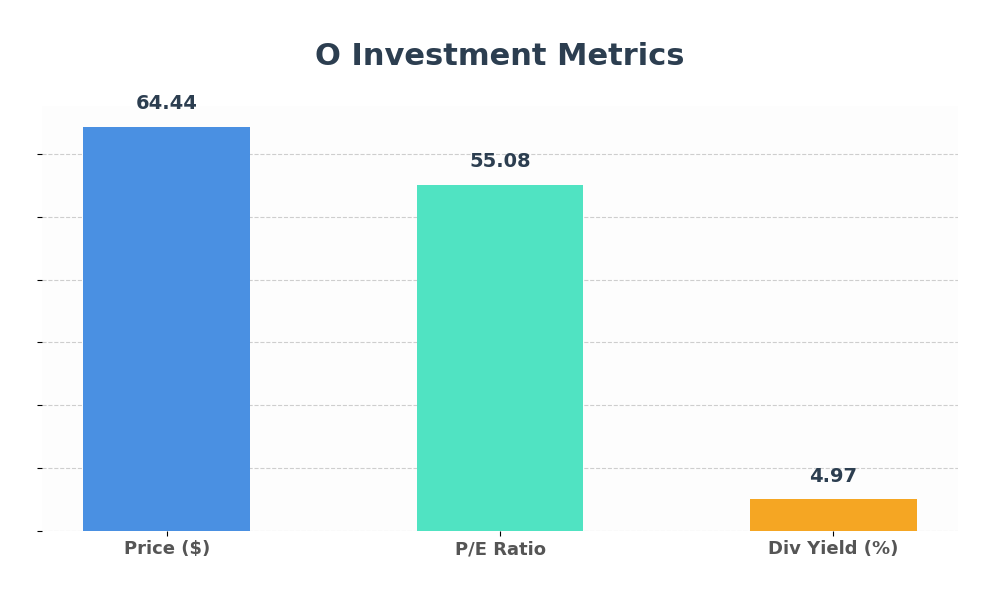 O Investment Metrics

64.44
55.08
4.97

Price ($)
P/E Ratio
Div Yield (%)